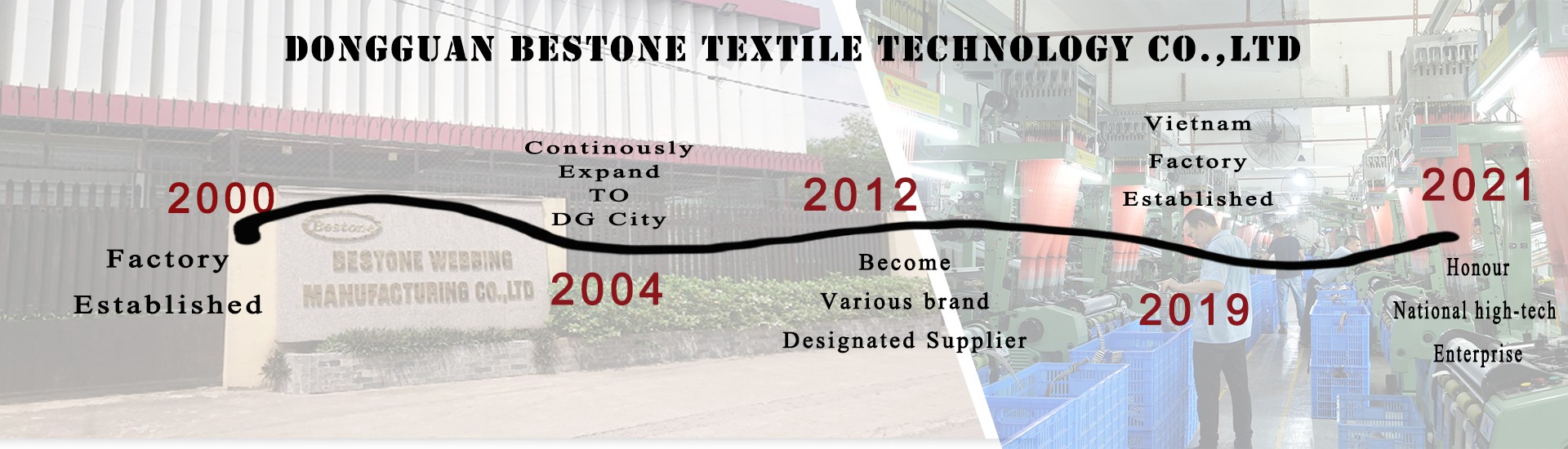 DONGGUAN BESTONE TEXTILE TECHNOLOGY CO.,LTD

2000

Factory Established

Bestone

BESTONE WEBBING MANUFACTURING CO.,LTD

Continously Expand TO DG City

2004

2012

Become Various brand Designated Supplier

Vietnam Factory Established

2019

2021

Honour National high-tech Enterprise